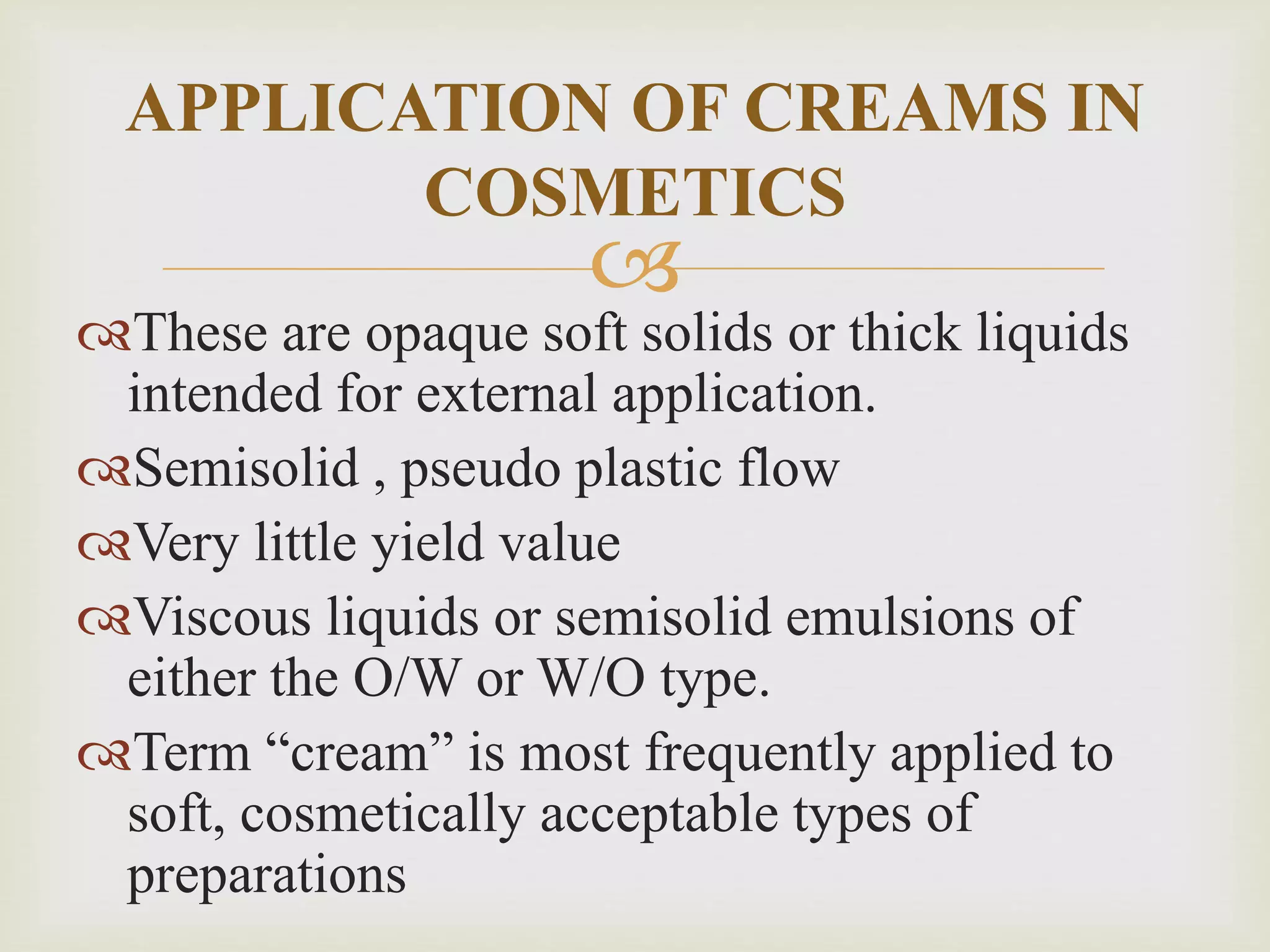 APPLICATION OF CREAMS IN COSMETICS

These are opaque soft solids or thick liquids intended for external application.

Semisolid , pseudo plastic flow

Very little yield value

Viscous liquids or semisolid emulsions of either the O/W or W/O type.

Term “cream” is most frequently applied to soft, cosmetically acceptable types of preparations